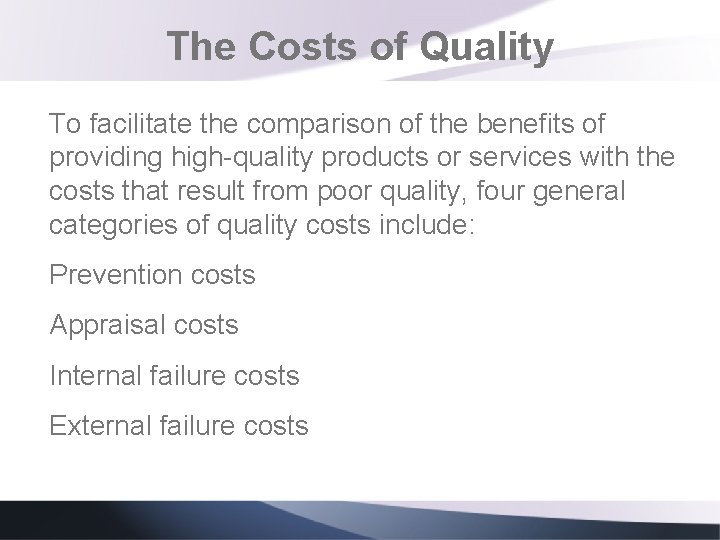 The Costs of Quality

To facilitate the comparison of the benefits of providing high-quality products or services with the costs that result from poor quality, four general categories of quality costs include:

Prevention costs

Appraisal costs

Internal failure costs

External failure costs